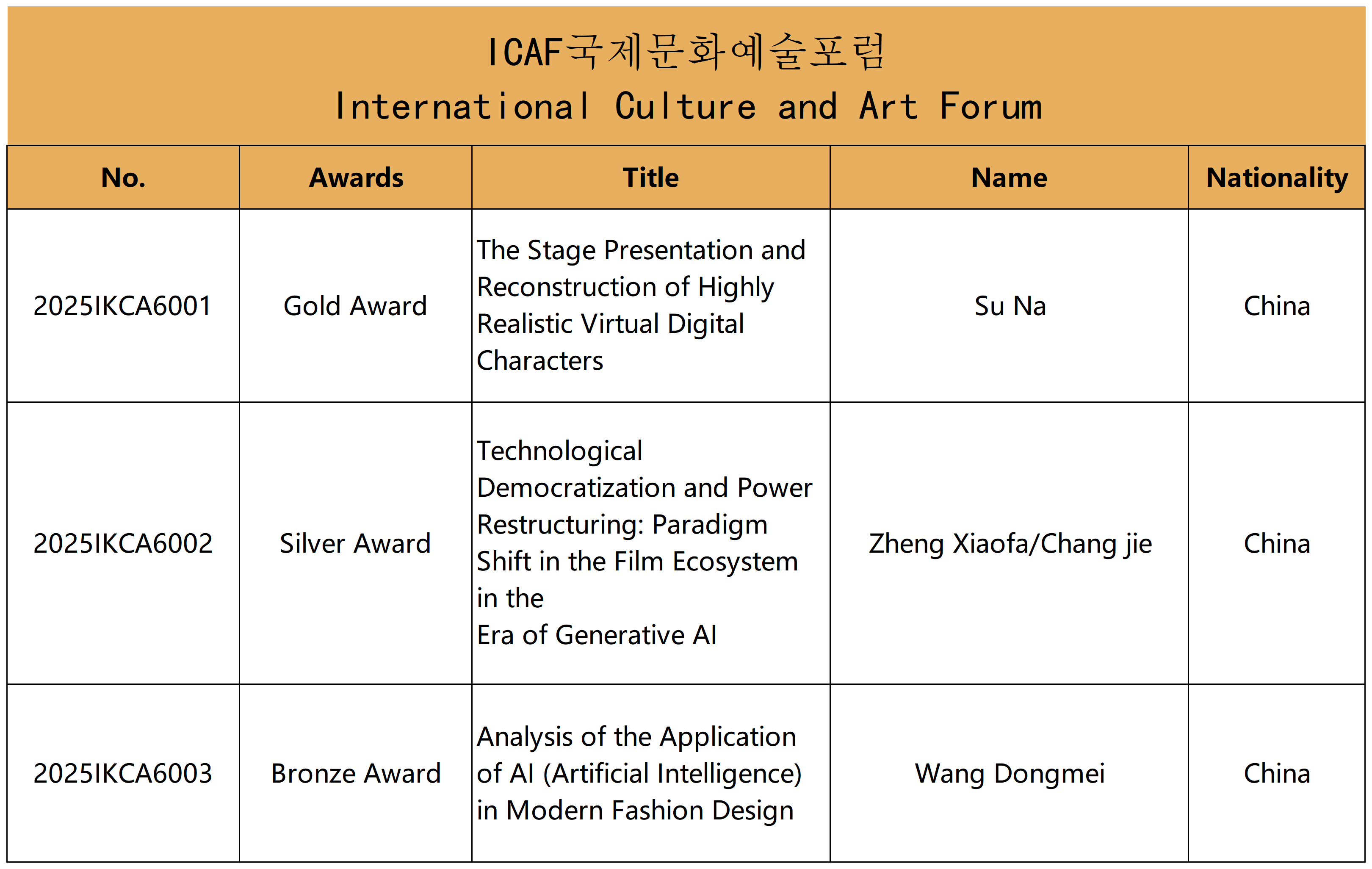 ICAF국제문화예술포럼
International Culture and Art Forum

| No. | Awards | Title | Name | Nationality |
|---|---|---|---|---|
| 2025IKCA6001 | Gold Award | The Stage Presentation and Reconstruction of Highly Realistic Virtual Digital Characters | Su Na | China |
| 2025IKCA6002 | Silver Award | Technological Democratization and Power Restructuring: Paradigm Shift in the Film Ecosystem in the Era of Generative AI | Zheng Xiaofa/Chang jie | China |
| 2025IKCA6003 | Bronze Award | Analysis of the Application of AI (Artificial Intelligence) in Modern Fashion Design | Wang Dongmei | China |